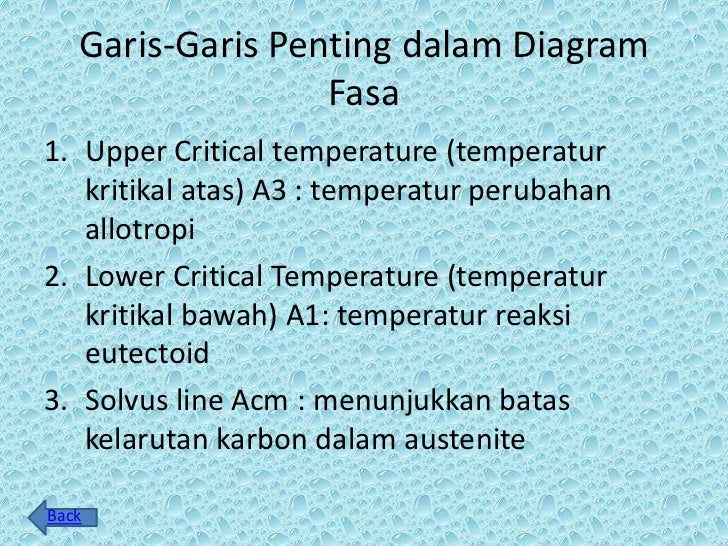 Garis-Garis Penting dalam Diagram Fasa

1. Upper Critical temperature (temperatur kritikal atas) A3 : temperatur perubahan allotropi
2. Lower Critical Temperature (temperatur kritikal bawah) A1: temperatur reaksi eutectoid
3. Solvus line Acm : menunjukkan batas kelarutan karbon dalam austenite

Back